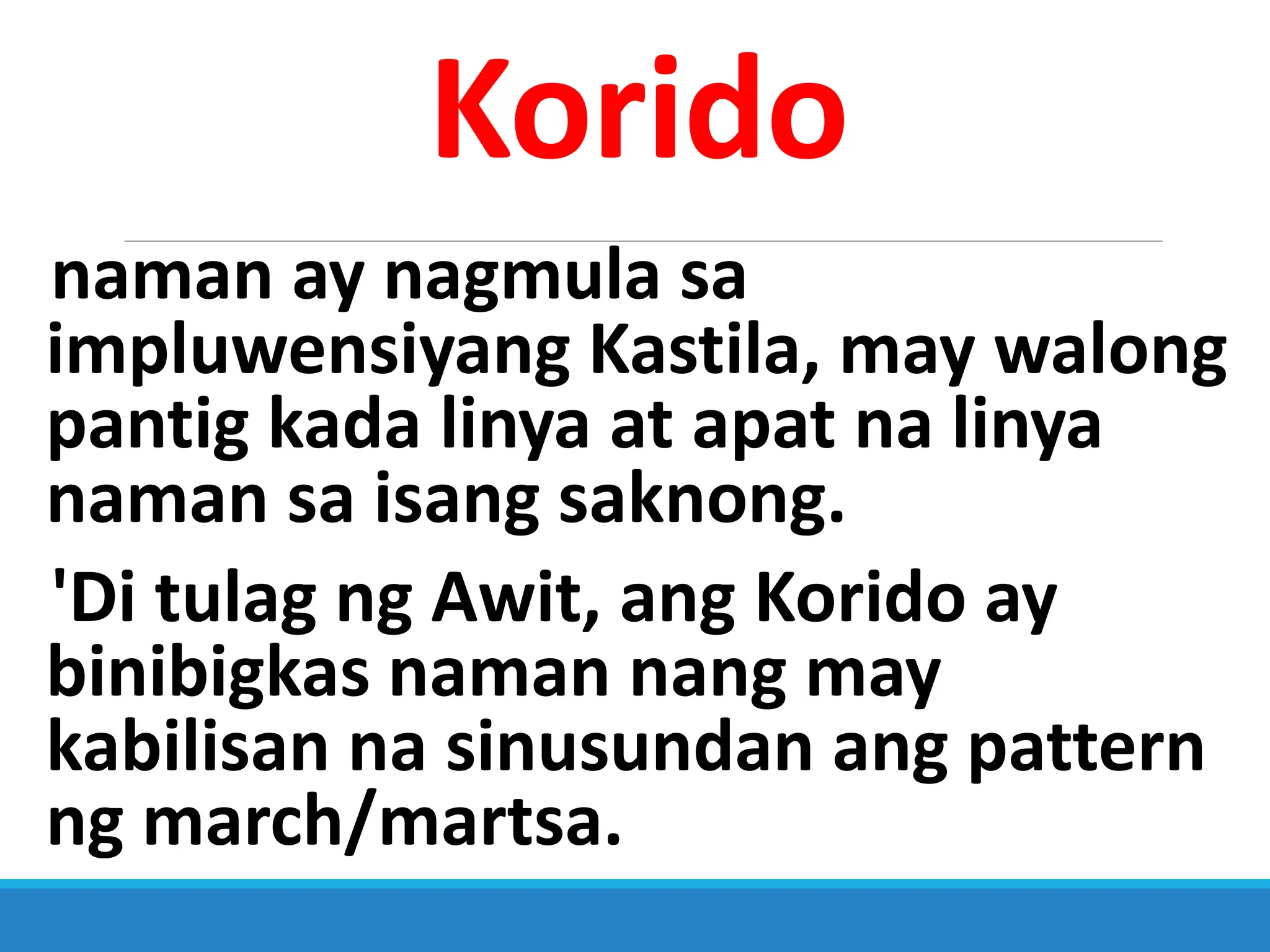 Korido

naman ay nagmula sa impluwensiyang Kastila, may walong pantig kada linya at apat na linya naman sa isang saknong.

'Di tulag ng Awit, ang Korido ay binibigkas naman nang may kabilisan na sinusundan ang pattern ng march/martsa.